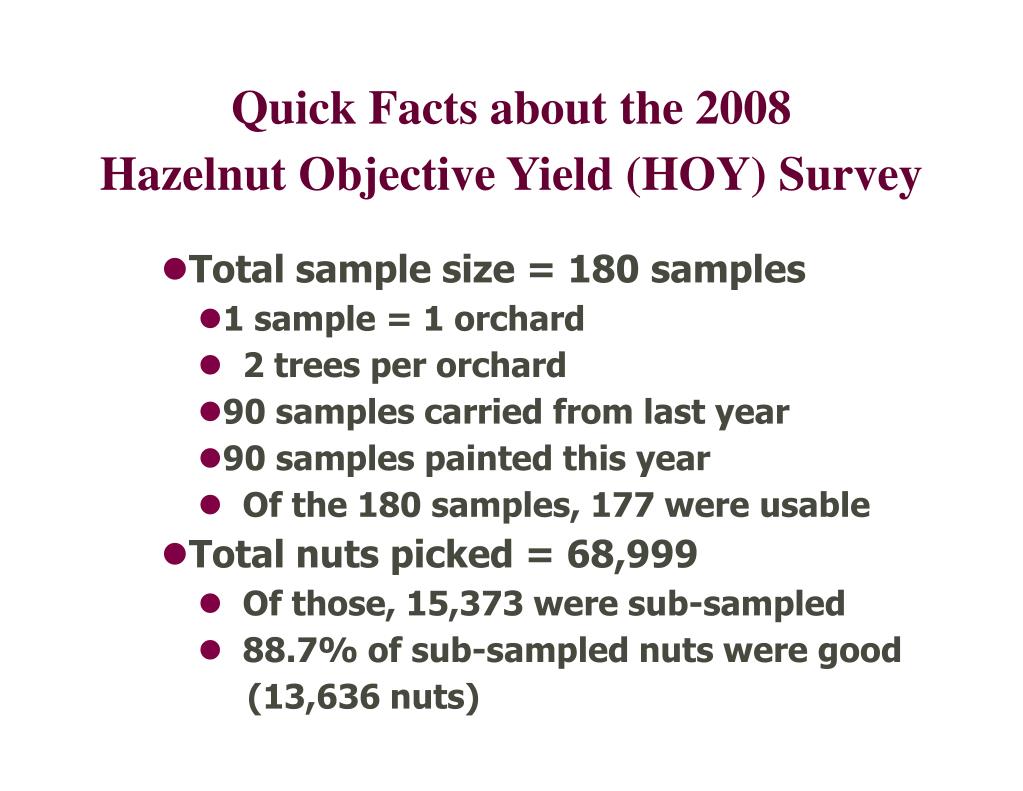 Quick Facts about the 2008
Hazelnut Objective Yield (HOY) Survey

- Total sample size = 180 samples
  - 1 sample = 1 orchard
  - 2 trees per orchard
  - 90 samples carried from last year
  - 90 samples painted this year
  - Of the 180 samples, 177 were usable
- Total nuts picked = 68,999
  - Of those, 15,373 were sub-sampled
  - 88.7% of sub-sampled nuts were good (13,636 nuts)